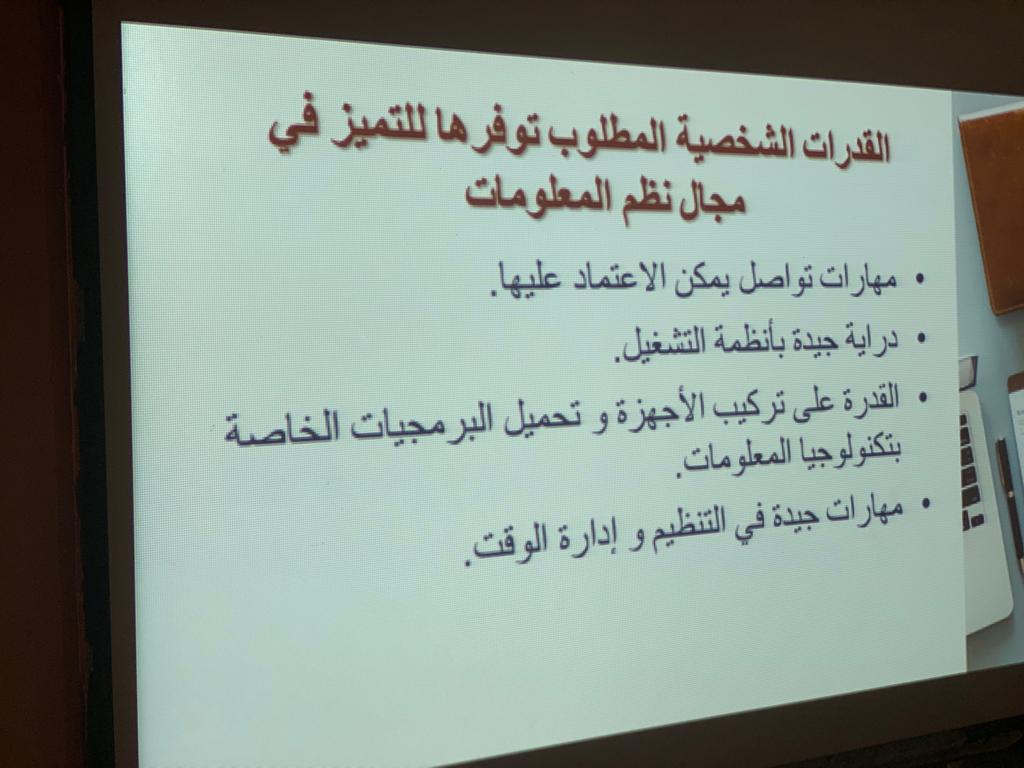 القدرات الشخصية المطلوب توفرها للتميز في مجال نظم المعلومات

• مهارات تواصل يمكن الاعتماد عليها.
• دراية جيدة بأنظمة التشغيل.
• القدرة على تركيب الأجهزة و تحميل البرمجيات الخاصة بتكنولوجيا المعلومات.
• مهارات جيدة في التنظيم و إدارة الوقت.